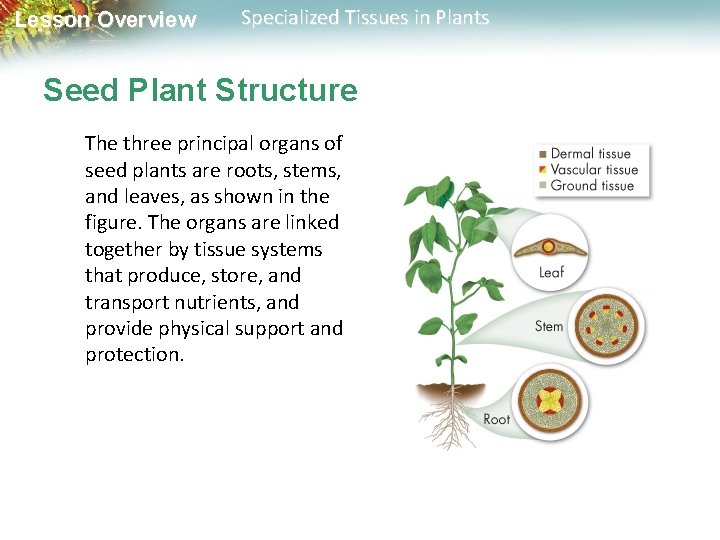 Lesson Overview Specialized Tissues in Plants

Seed Plant Structure

The three principal organs of seed plants are roots, stems, and leaves, as shown in the figure. The organs are linked together by tissue systems that produce, store, and transport nutrients, and provide physical support and protection.

Dermal tissue
Vascular tissue
Ground tissue

Leaf

Stem

Root